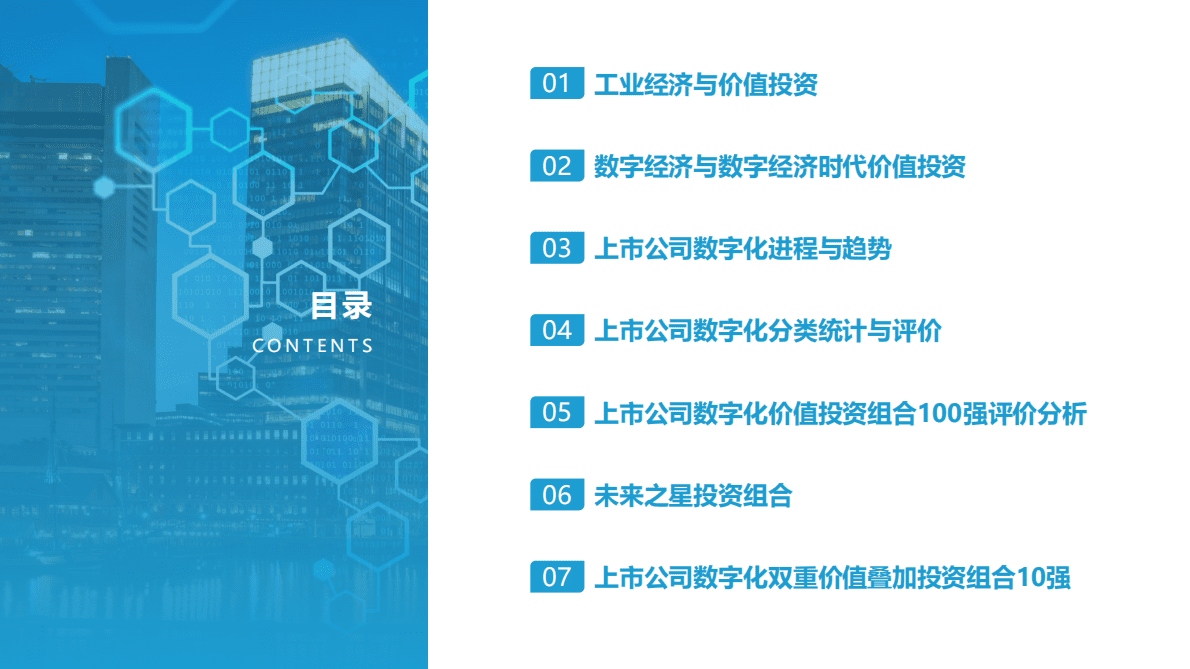 目录
CONTENTS

01 工业经济与价值投资

02 数字经济与数字经济时代价值投资

03 上市公司数字化进程与趋势

04 上市公司数字化分类统计与评价

05 上市公司数字化价值投资组合100强评价分析

06 未来之星投资组合

07 上市公司数字化双重价值叠加投资组合10强